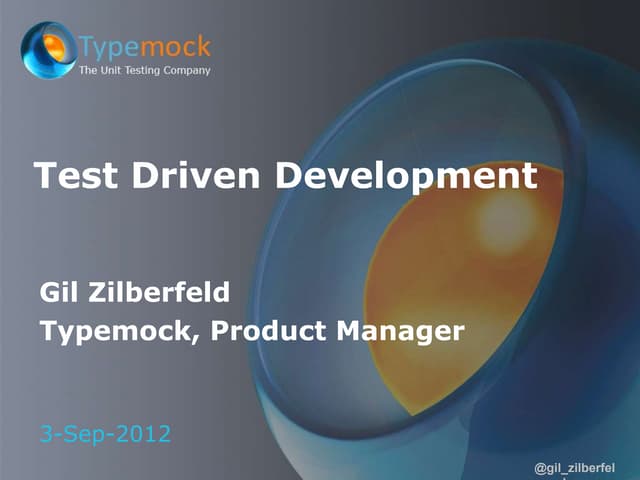 Typemock
The Unit Testing Company

Test Driven Development

Gil Zilberfeld
Typemock, Product Manager

3-Sep-2012

@gil_zilberfel